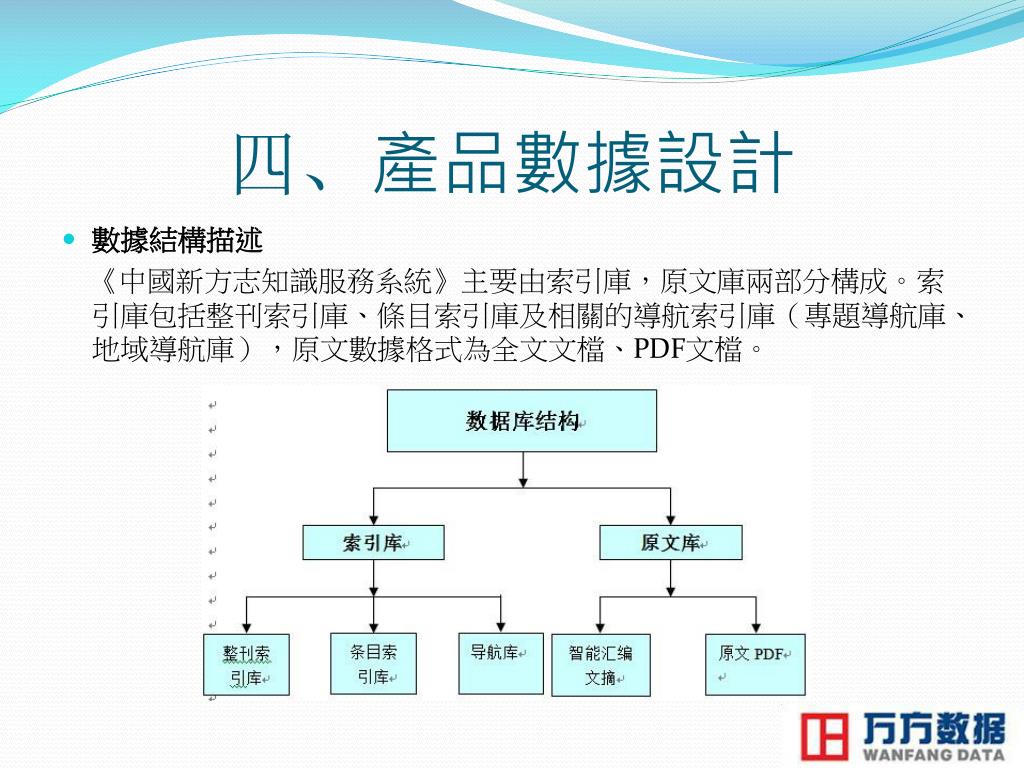 四、產品數據設計

數據結構描述

《中國新方志知識服務系統》主要由索引庫，原文庫兩部分構成。索引庫包括整刊索引庫、條目索引庫及相關的導航索引庫（專題導航庫、地域導航庫），原文數據格式為全文文檔、PDF文檔。

数据库结构

索引库

原文库

整刊索引库

条目索引库

导航库

智能汇编文摘

原文 PDF

万方数据
WANFANG DATA